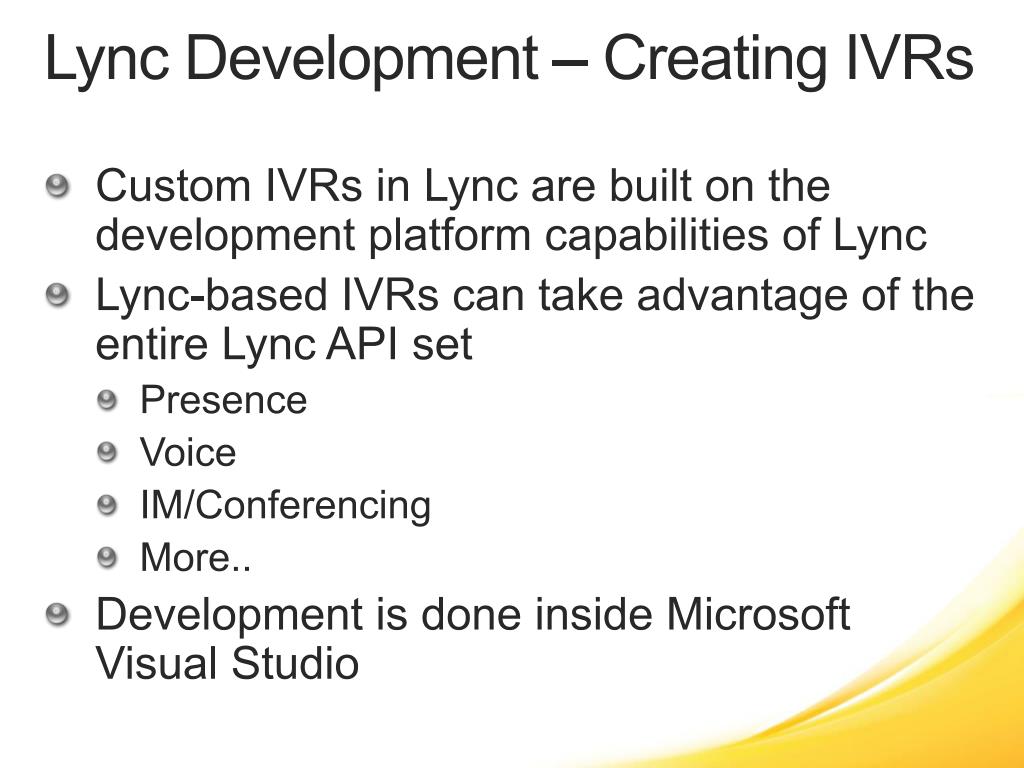 Lync Development – Creating IVRs

Custom IVRs in Lync are built on the development platform capabilities of Lync

Lync-based IVRs can take advantage of the entire Lync API set

Presence

Voice

IM/Conferencing

More..

Development is done inside Microsoft Visual Studio